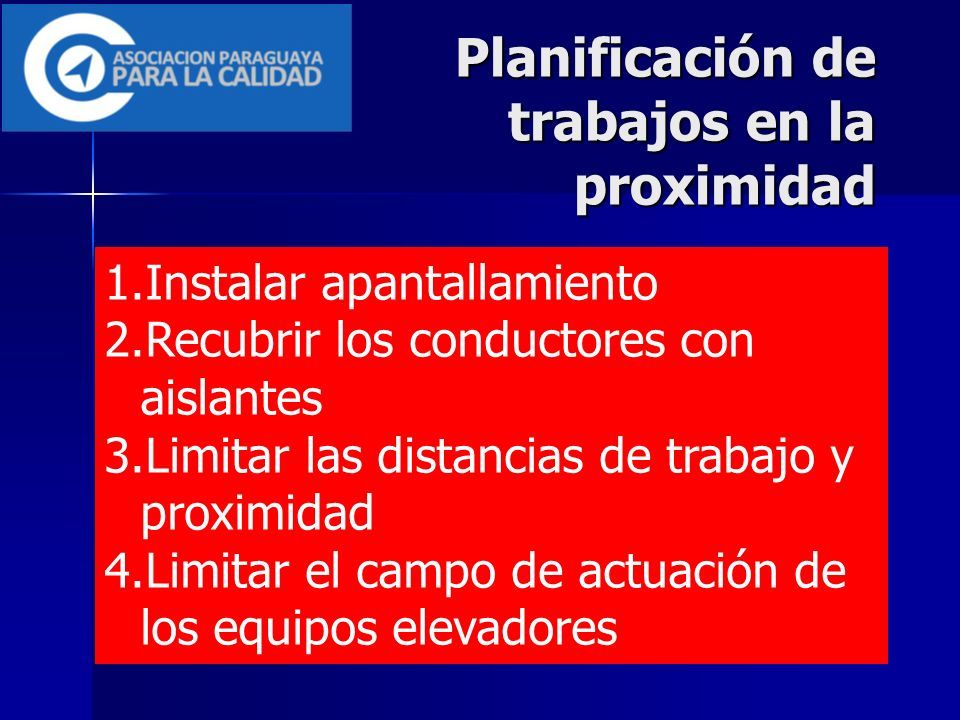 ASOCIACION PARAGUAYA
PARA LA CALIDAD

Planificación de trabajos en la proximidad

1.Instalar apantallamiento
2.Recubrir los conductores con aislantes
3.Limitar las distancias de trabajo y proximidad
4.Limitar el campo de actuación de los equipos elevadores